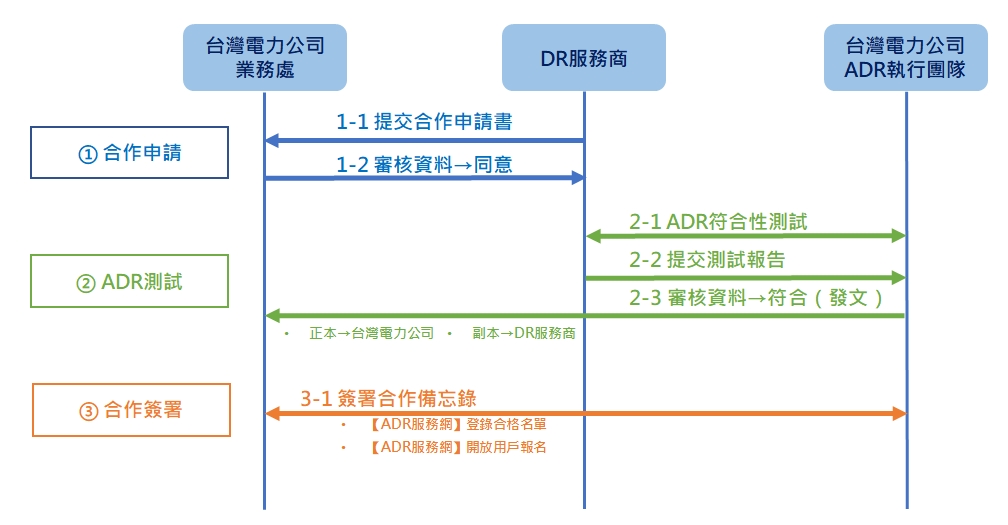 台灣電力公司
業務處

DR服務商

台灣電力公司
ADR執行團隊

① 合作申請

1-1 提交合作申請書

1-2 審核資料→同意

② ADR測試

2-1 ADR符合性測試

2-2 提交測試報告

2-3 審核資料→符合（發文）

• 正本→台灣電力公司 • 副本→DR服務商

③ 合作簽署

3-1 簽署合作備忘錄

• 【ADR服務網】登錄合格名單

• 【ADR服務網】開放用戶報名